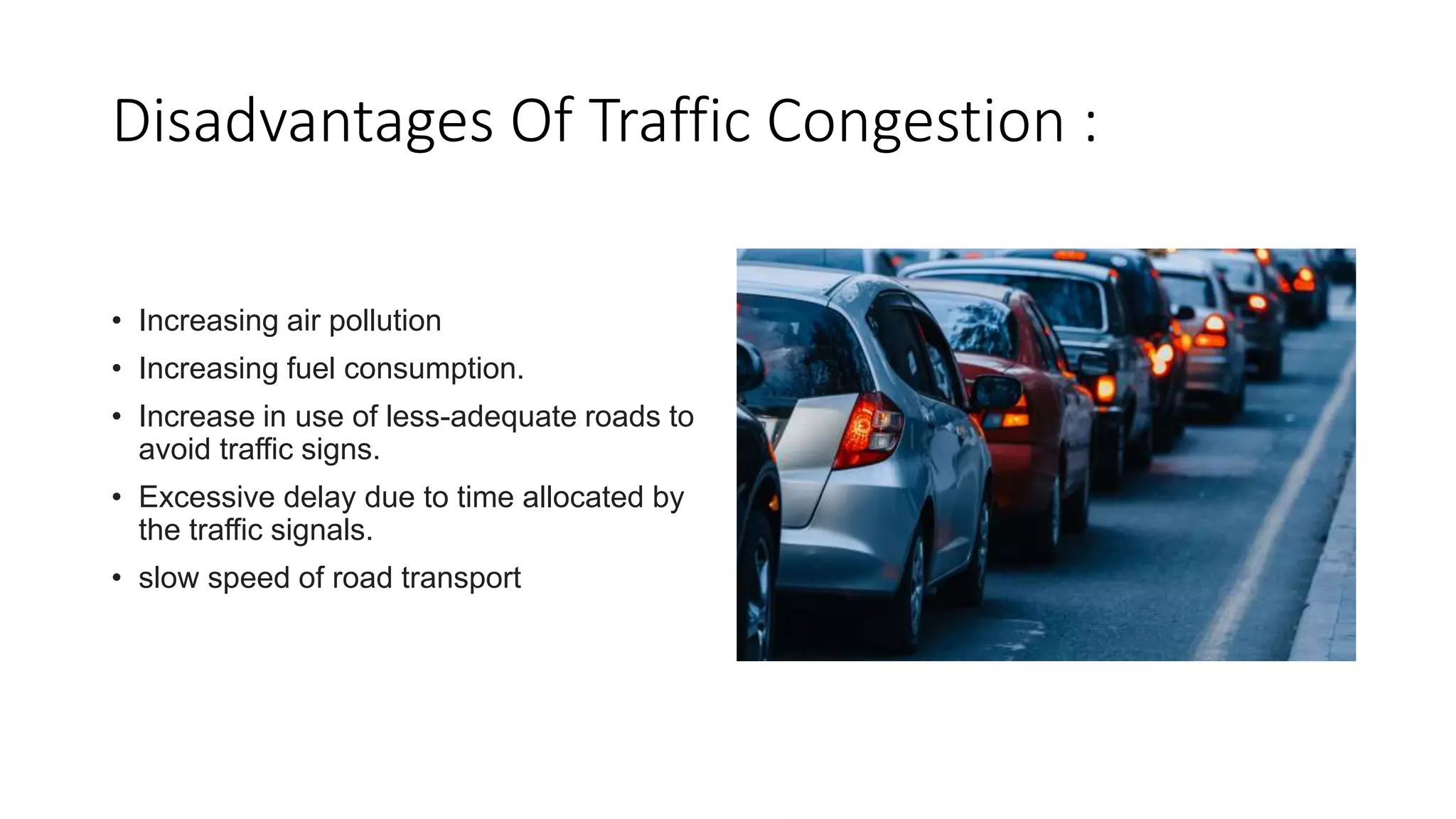 Disadvantages Of Traffic Congestion :

• Increasing air pollution
• Increasing fuel consumption.
• Increase in use of less-adequate roads to avoid traffic signs.
• Excessive delay due to time allocated by the traffic signals.
• slow speed of road transport